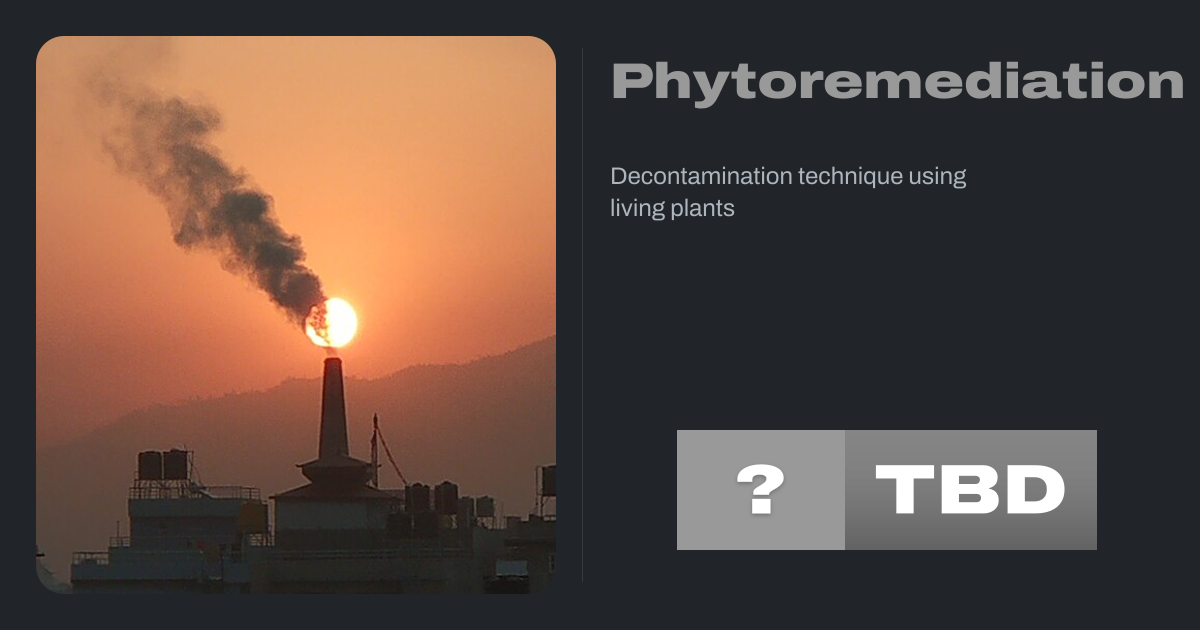 Phytoremediation

Decontamination technique using living plants

?

TBD